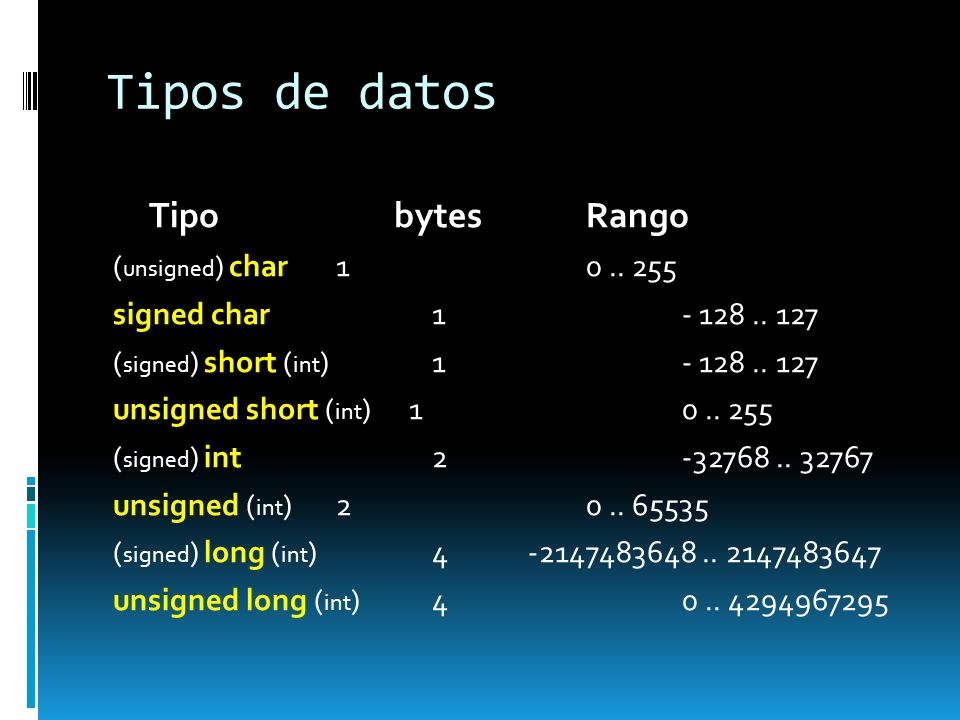 Tipos de datos

| Tipo | bytes | Rango |
|---|---|---|
| (unsigned) char | 1 | 0 .. 255 |
| signed char | 1 | - 128 .. 127 |
| (signed) short (int) | 1 | - 128 .. 127 |
| unsigned short (int) | 1 | 0 .. 255 |
| (signed) int | 2 | -32768 .. 32767 |
| unsigned (int) | 2 | 0 .. 65535 |
| (signed) long (int) | 4 | -2147483648 .. 2147483647 |
| unsigned long (int) | 4 | 0 .. 4294967295 |